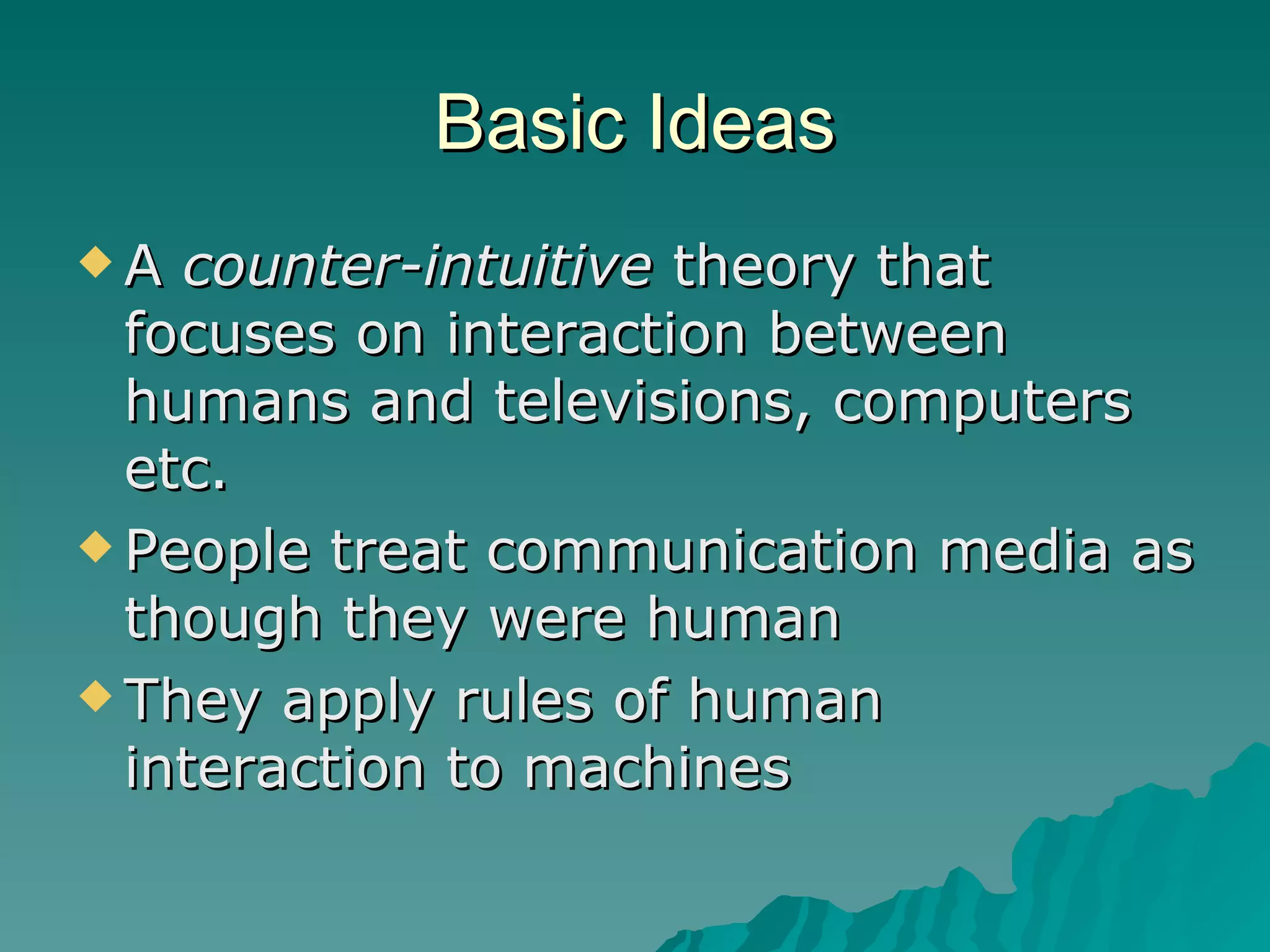 Basic Ideas

◆ A counter-intuitive theory that focuses on interaction between humans and televisions, computers etc.

◆ People treat communication media as though they were human

◆ They apply rules of human interaction to machines